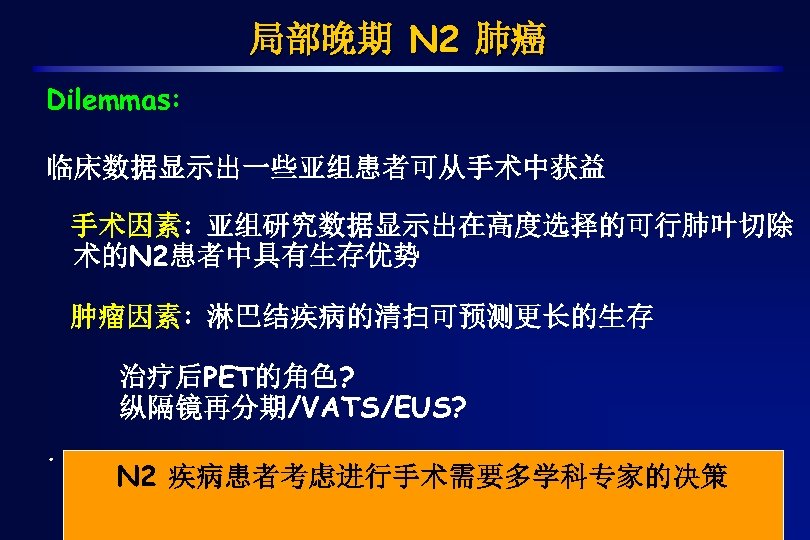 局部晚期 N2 肺癌

Dilemmas:

临床数据显示出一些亚组患者可从手术中获益

手术因素：亚组研究数据显示出在高度选择的可行肺叶切除术的N2患者中具有生存优势

肿瘤因素：淋巴结疾病的清扫可预测更长的生存

治疗后PET的角色？
纵隔镜再分期/VATS/EUS？

N2 疾病患者考虑进行手术需要多学科专家的决策